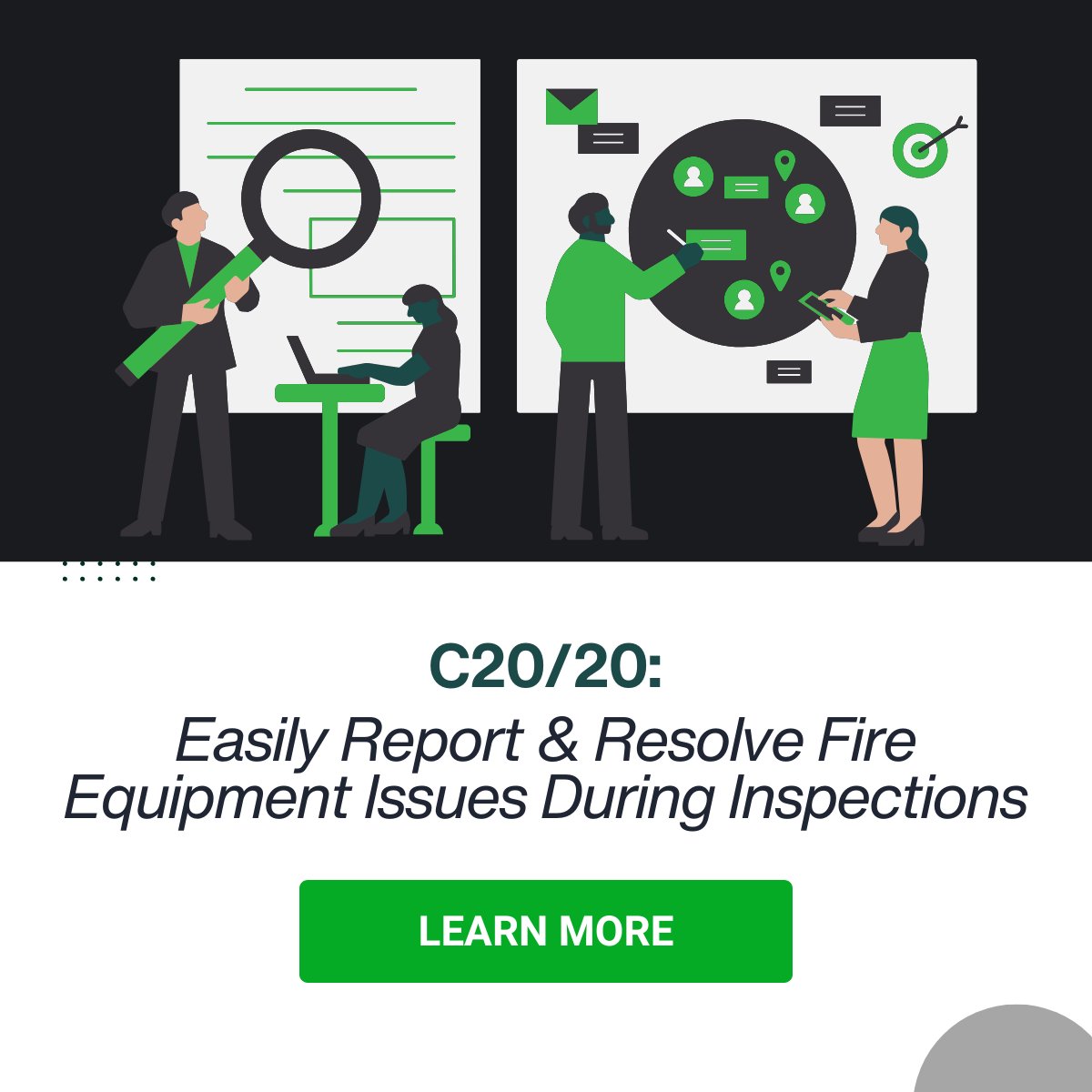 C20/20:

Easily Report & Resolve Fire Equipment Issues During Inspections

LEARN MORE